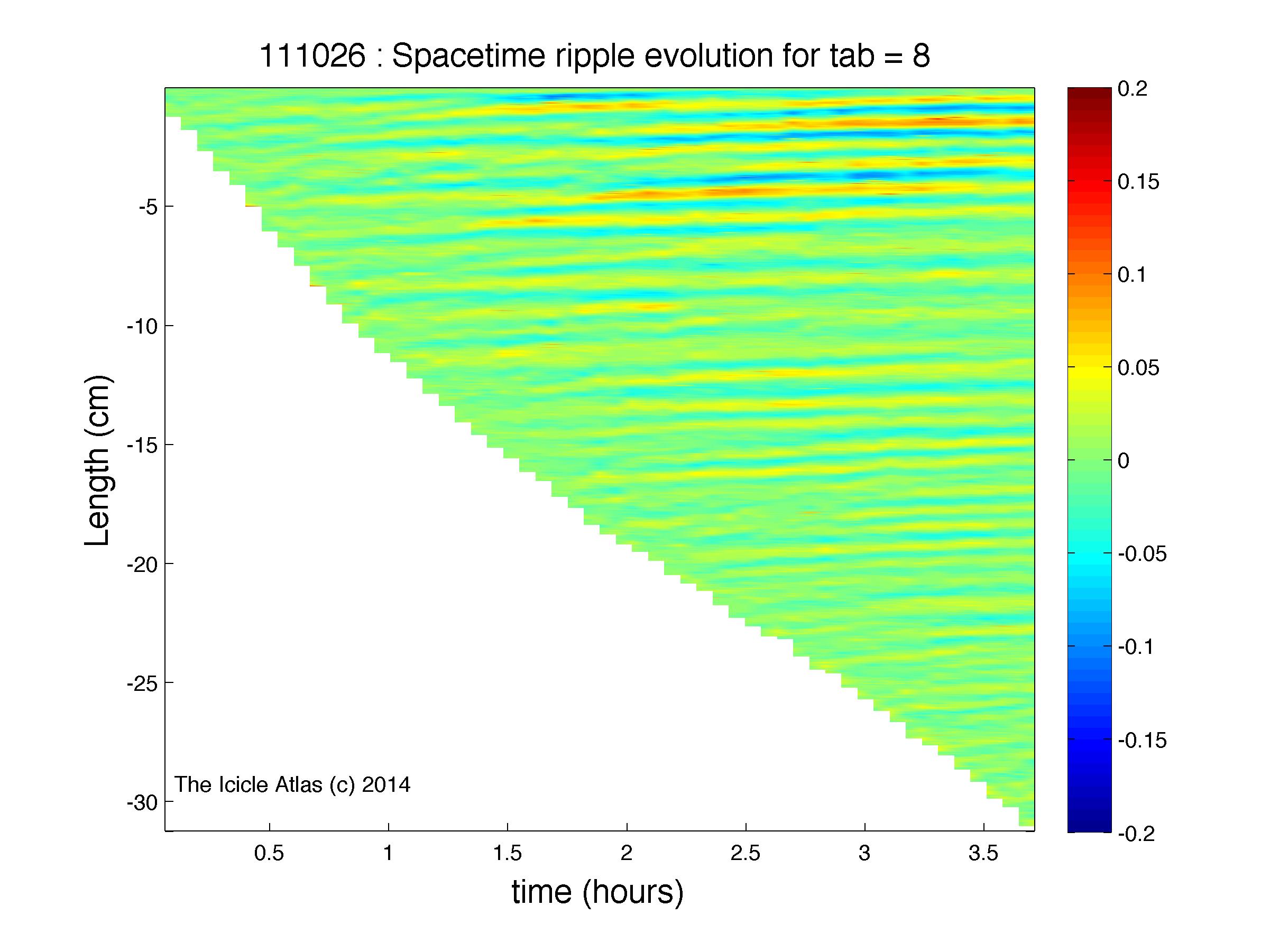 111026 : Spacetime ripple evolution for tab = 8

Length (cm)

-5
-10
-15
-20
-25
-30

The Icicle Atlas (c) 2014

0.5
1
1.5
2
2.5
3
3.5

time (hours)

0.2
0.15
0.1
0.05
0
-0.05
-0.1
-0.15
-0.2